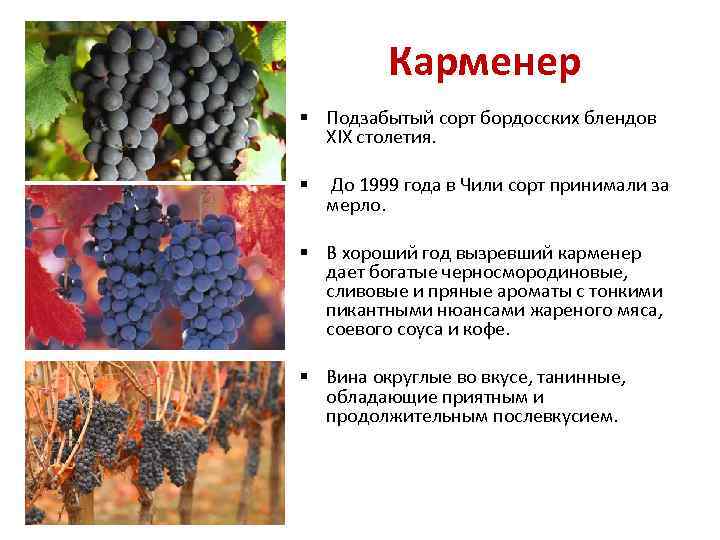 Карменер

▪ Подзабытый сорт бордосских блендов XIX столетия.

▪ До 1999 года в Чили сорт принимали за мерло.

▪ В хороший год вызревший карменер дает богатые черносмородиновые, сливовые и пряные ароматы с тонкими пикантными нюансами жареного мяса, соевого соуса и кофе.

▪ Вина округлые во вкусе, танинные, обладающие приятным и продолжительным послевкусием.